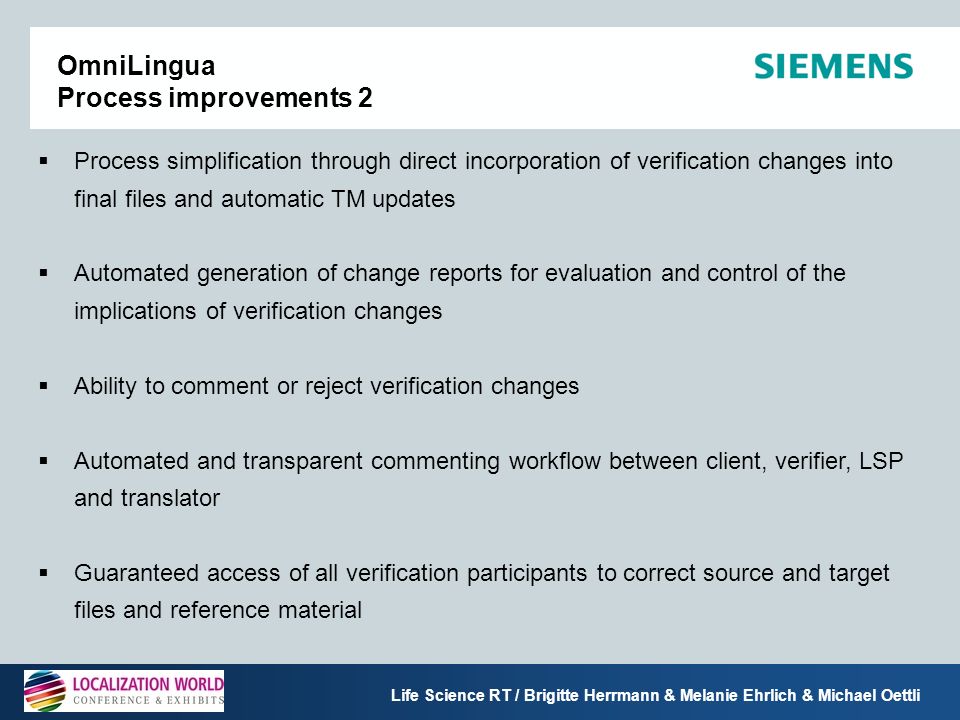 OmniLingua
Process improvements 2

SIEMENS

▪ Process simplification through direct incorporation of verification changes into final files and automatic TM updates

▪ Automated generation of change reports for evaluation and control of the implications of verification changes

▪ Ability to comment or reject verification changes

▪ Automated and transparent commenting workflow between client, verifier, LSP and translator

▪ Guaranteed access of all verification participants to correct source and target files and reference material

LOCALIZATION WORLD
CONFERENCE & EXHIBITS

Life Science RT / Brigitte Herrmann & Melanie Ehrlich & Michael Oettli